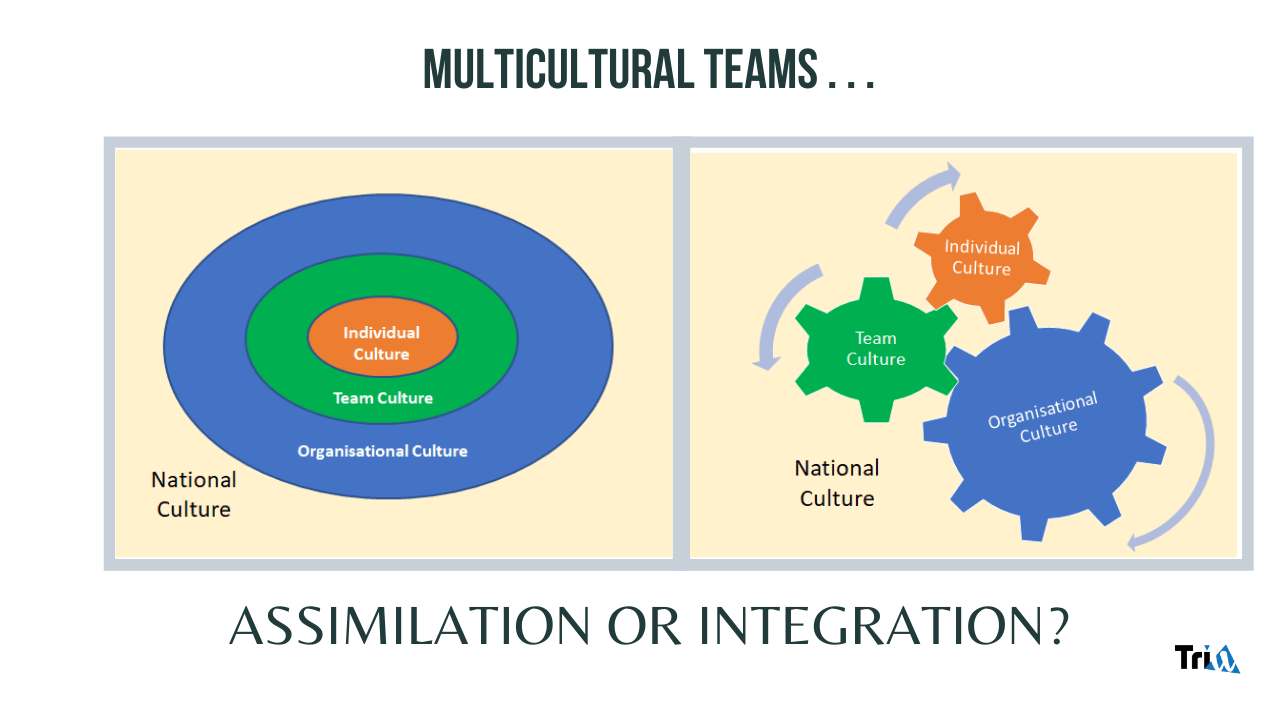 MULTICULTURAL TEAMS . . .

Individual Culture

Team Culture

Organisational Culture

National Culture

Individual Culture

Team Culture

Organisational Culture

National Culture

ASSIMILATION OR INTEGRATION?

Tri